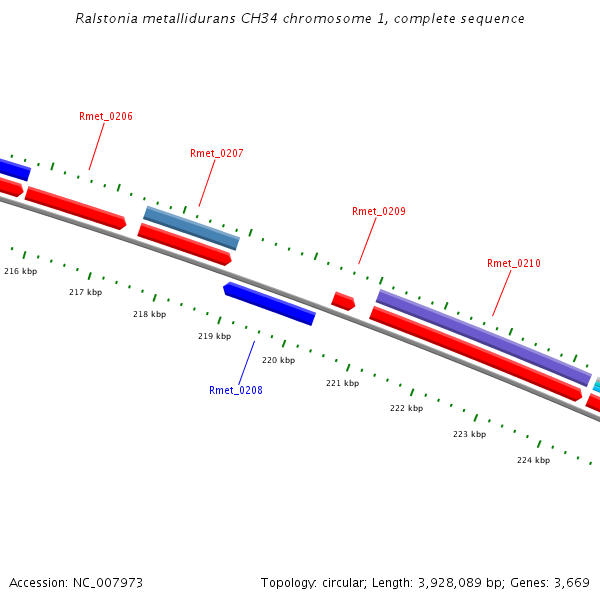 Ralstonia metallidurans CH34 chromosome 1, complete sequence

Rmet_0206

Rmet_0207

Rmet_0209

Rmet_0210

216 kbp

217 kbp

218 kbp

219 kbp

220 kbp

221 kbp

222 kbp

223 kbp

224 kbp

Rmet_0208

Accession: NC_007973

Topology: circular; Length: 3,928,089 bp; Genes: 3,669